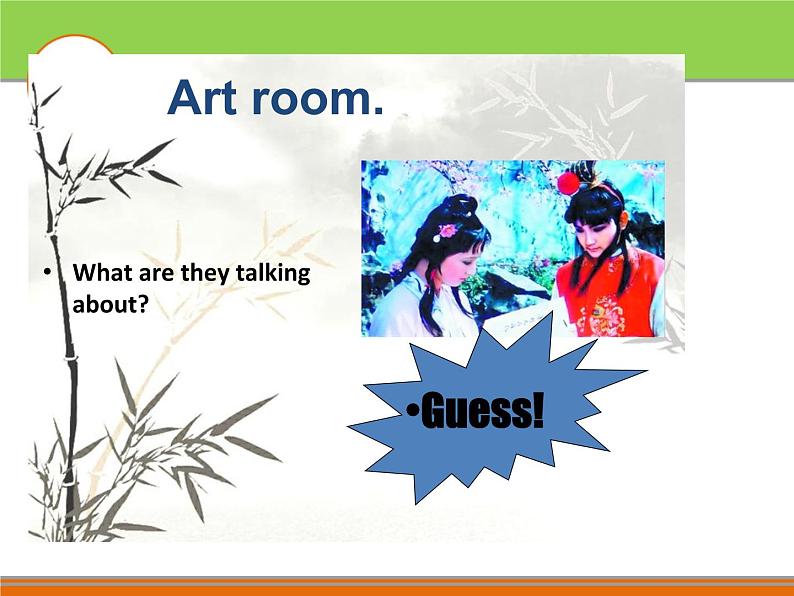 Art room.

• What are they talking about?

•Guess!